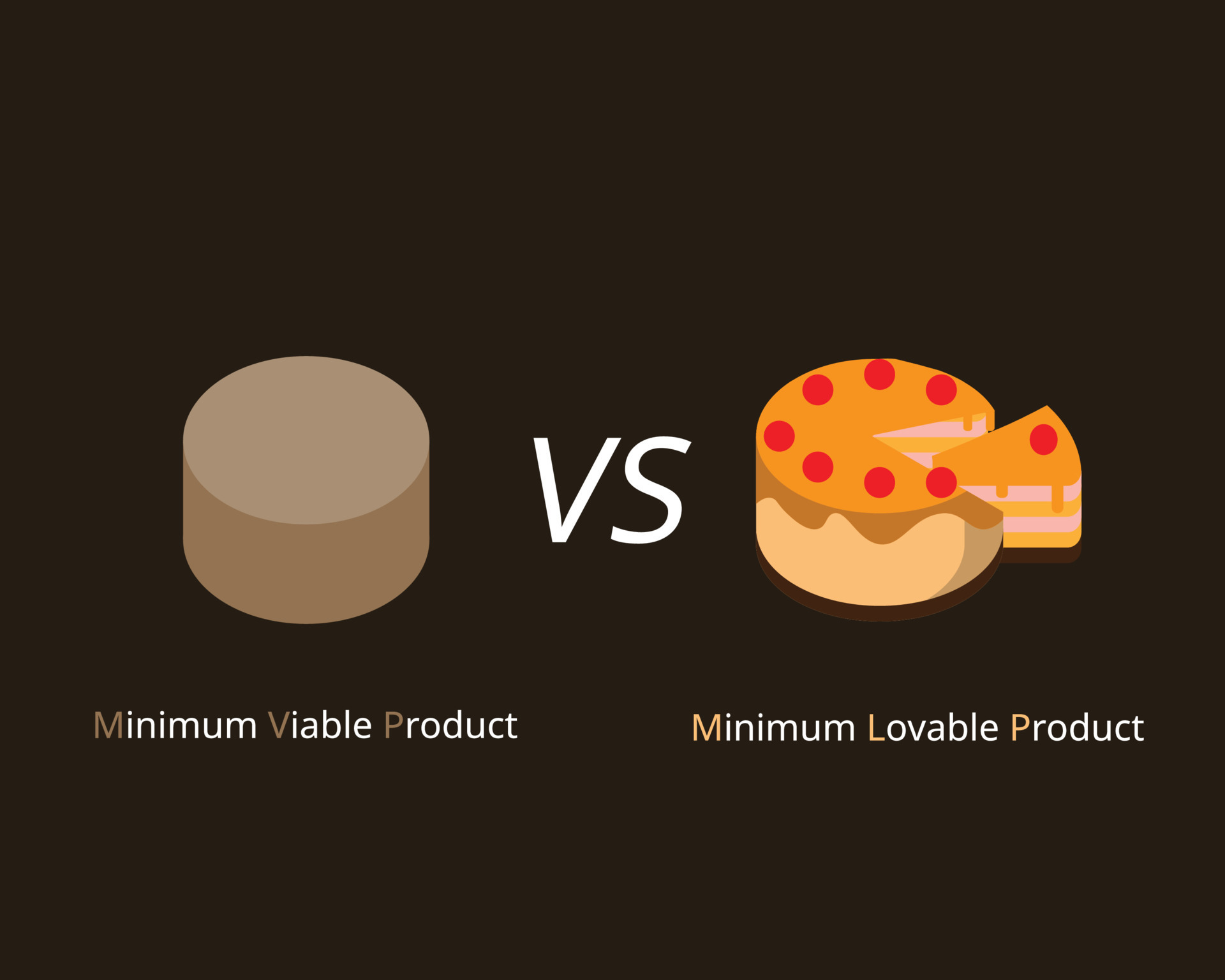 VS

Minimum Viable Product

Minimum Lovable Product